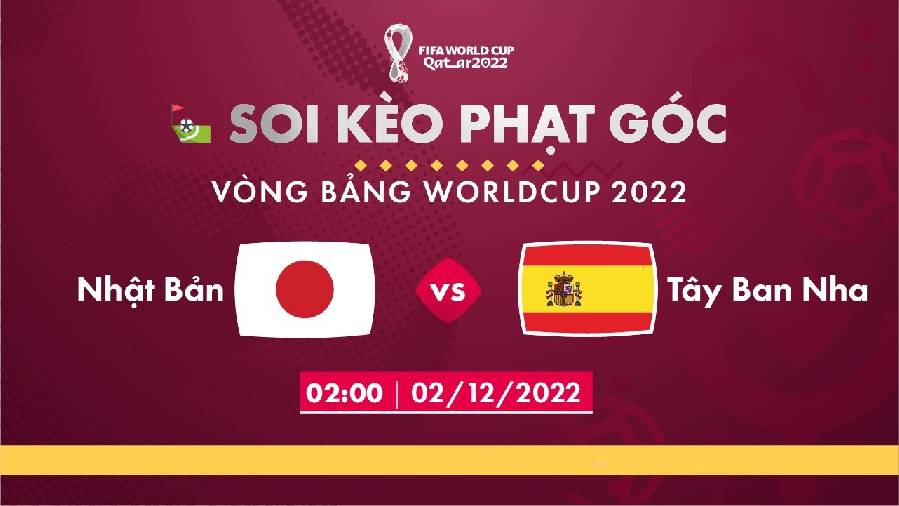 FIFA WORLD CUP Qatar2022

SOI KÈO PHẠT GÓC

VÒNG BẢNG WORLDCUP 2022

Nhật Bản

VS

Tây Ban Nha

02:00 | 02/12/2022